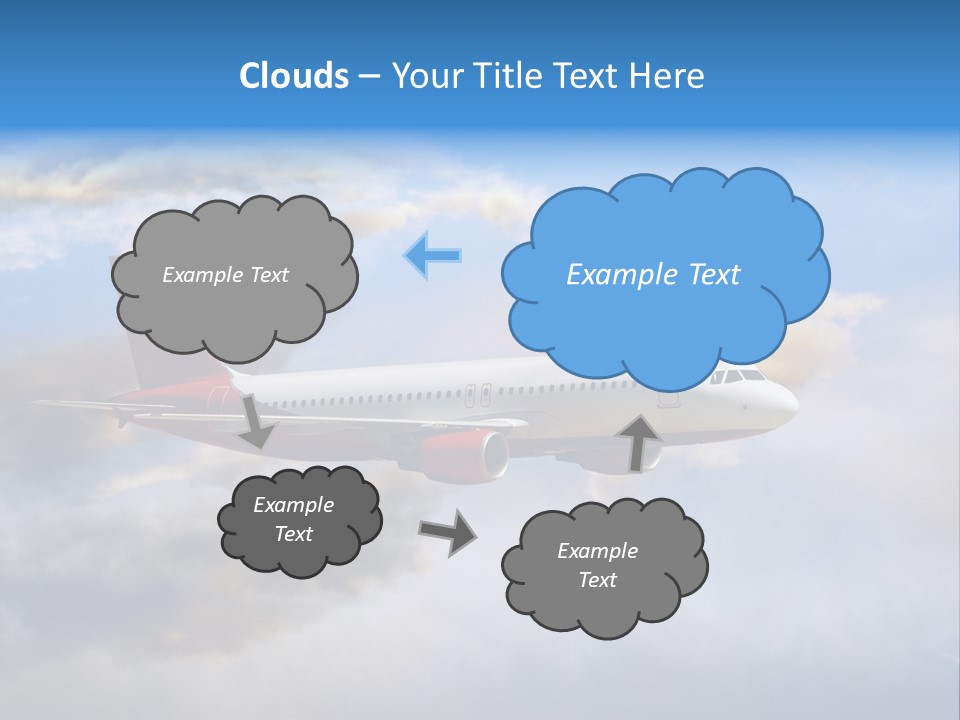 Clouds – Your Title Text Here

Example Text

Example Text

Example Text

Example Text